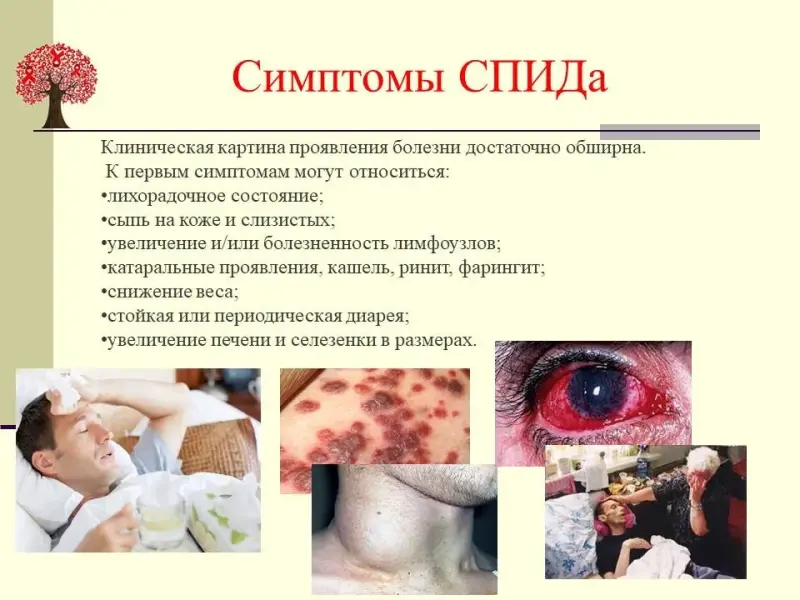 Симптомы СПИДа

Клиническая картина проявления болезни достаточно обширна.
К первым симптомам могут относиться:
•лихорадочное состояние;
•сыпь на коже и слизистых;
•увеличение и/или болезненность лимфоузлов;
•катаральные проявления, кашель, ринит, фарингит;
•снижение веса;
•стойкая или периодическая диарея;
•увеличение печени и селезенки в размерах.